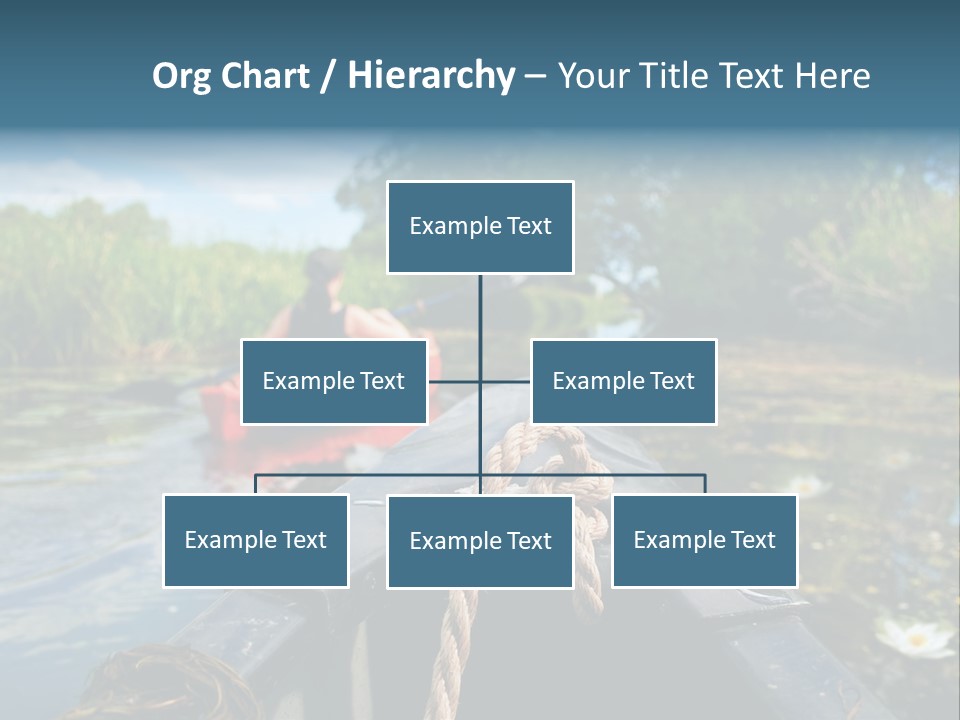 Org Chart / Hierarchy – Your Title Text Here

Example Text

Example Text

Example Text

Example Text

Example Text

Example Text